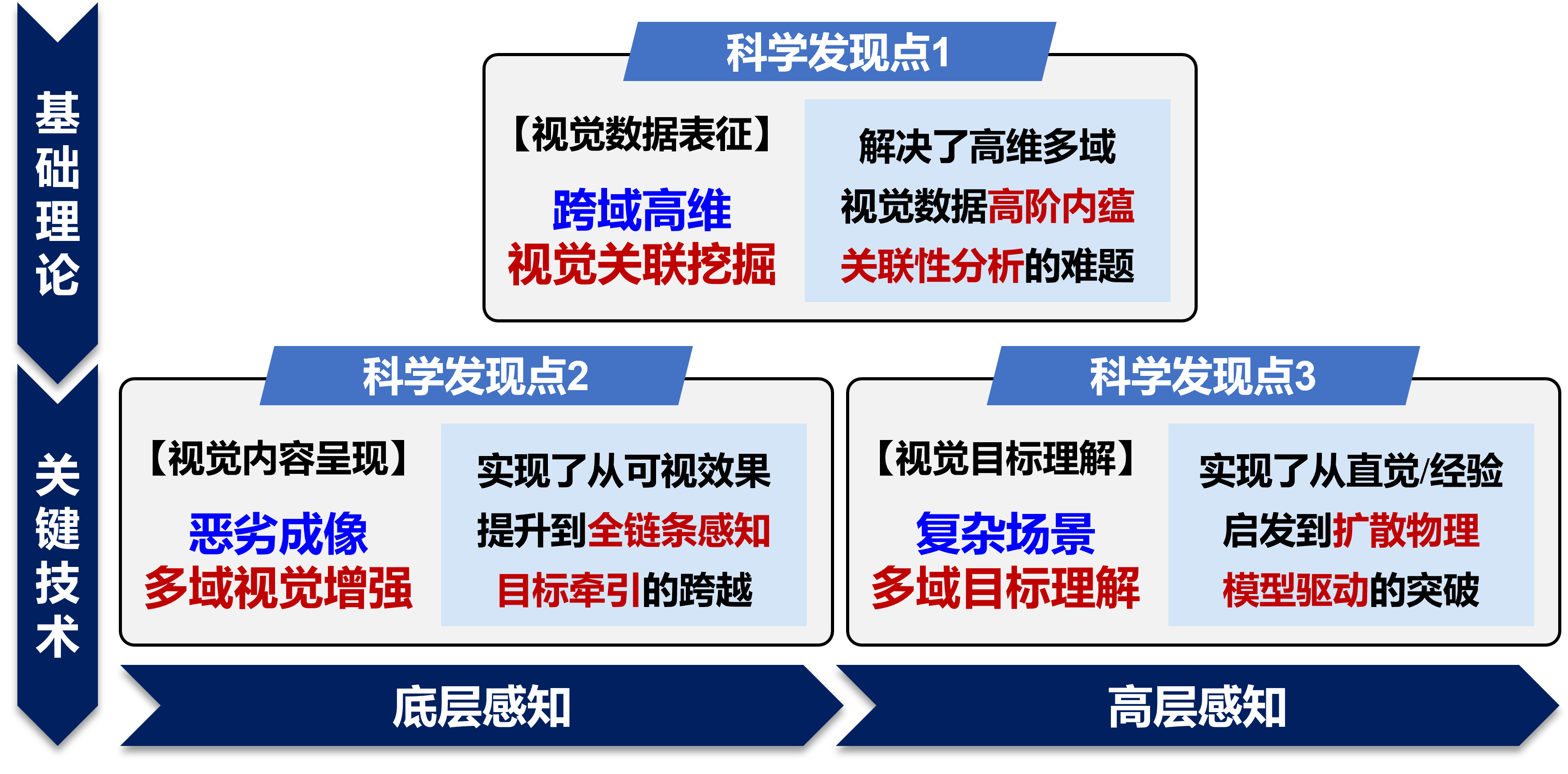 基础理论

关键技术

科学发现点1

【视觉数据表征】

跨域高维
视觉关联挖掘

解决了高维多域
视觉数据高阶内蕴
关联性分析的难题

科学发现点2

【视觉内容呈现】

恶劣成像
多域视觉增强

实现了从可视效果
提升到全链条感知
目标牵引的跨越

科学发现点3

【视觉目标理解】

复杂场景
多域目标理解

实现了从直觉/经验
启发到扩散物理
模型驱动的突破

底层感知

高层感知